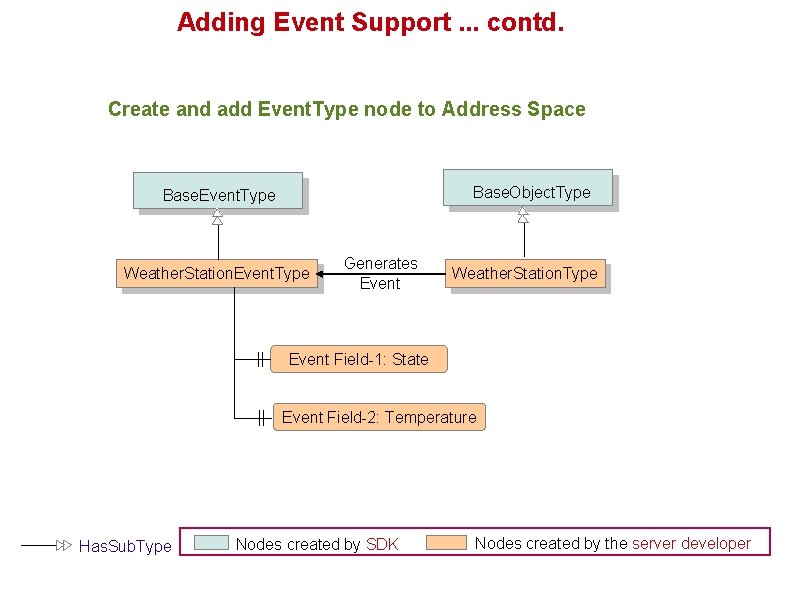 Adding Event Support ... contd.

Create and add EventType node to Address Space

BaseEventType

BaseObjectType

WeatherStationEventType

Generates Event

WeatherStationType

Event Field-1: State

Event Field-2: Temperature

HasSubType

Nodes created by SDK

Nodes created by the server developer